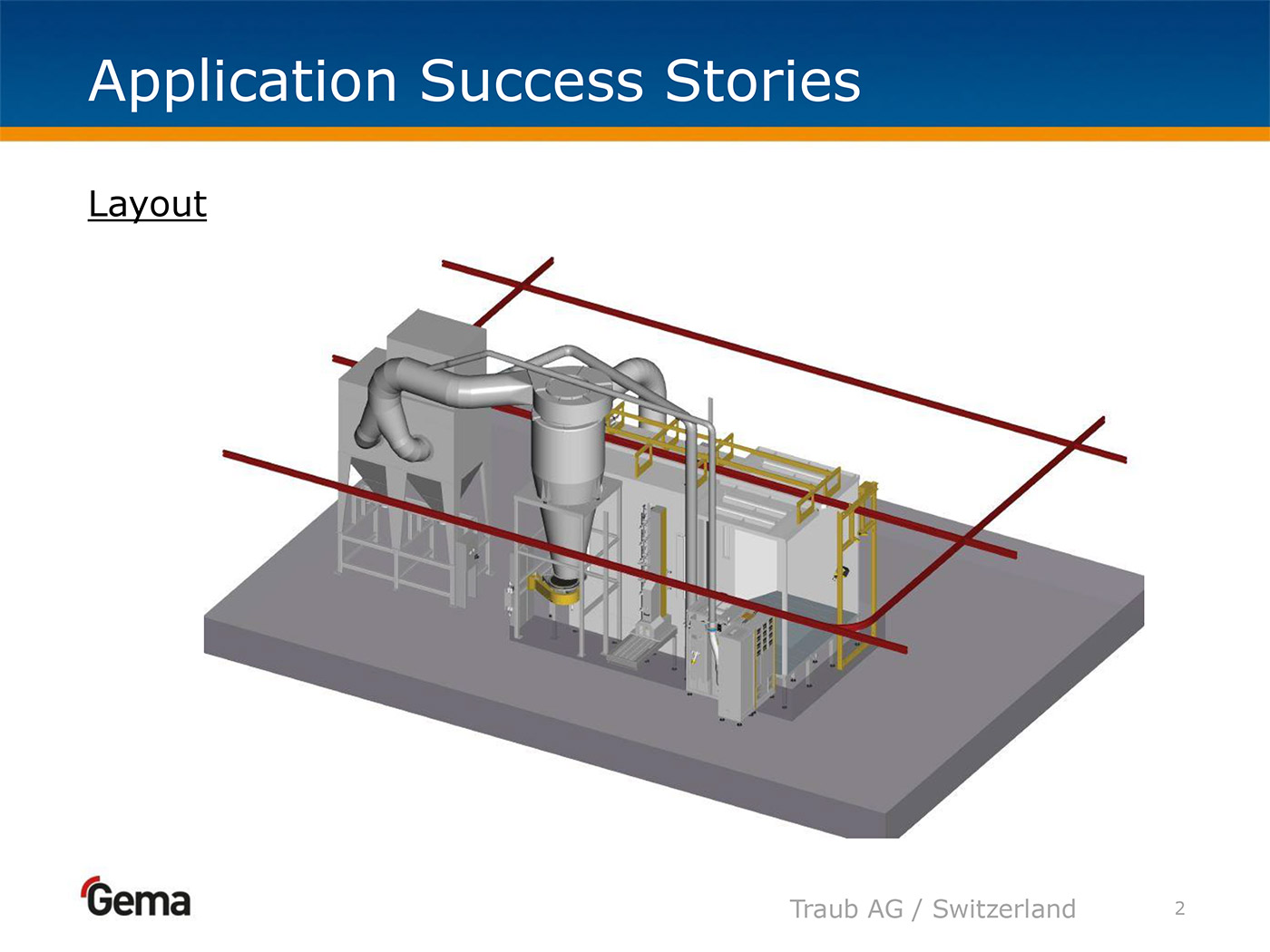 Application Success Stories

Layout

Gema

Traub AG / Switzerland

2